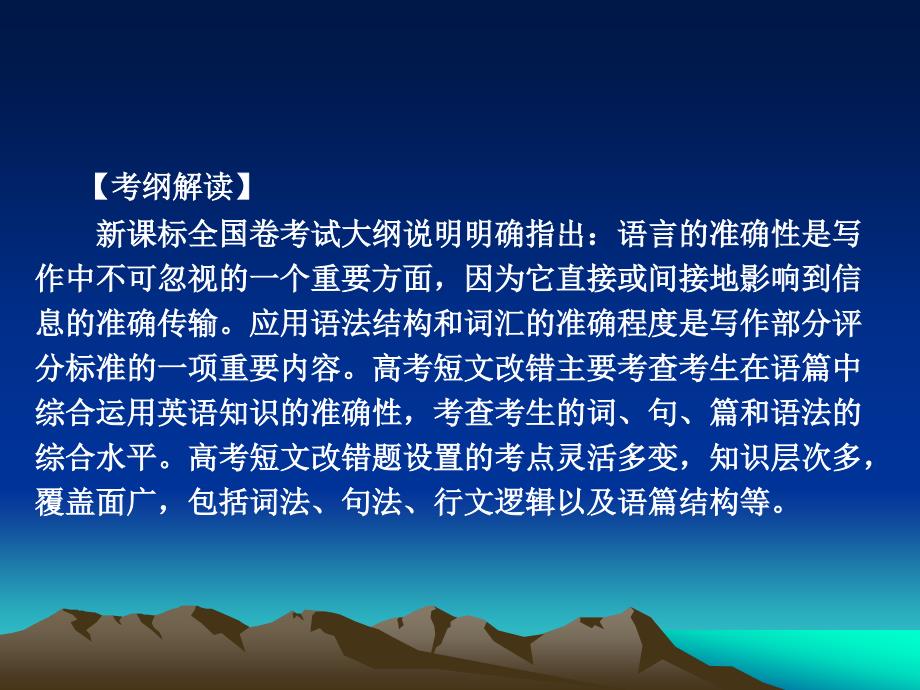 【考纲解读】

新课标全国卷考试大纲说明明确指出：语言的准确性是写作中不可忽视的一个重要方面，因为它直接或间接地影响到信息的准确传输。应用语法结构和词汇的准确程度是写作部分评分标准的一项重要内容。高考短文改错主要考查考生在语篇中综合运用英语知识的准确性，考查考生的词、句、篇和语法的综合水平。高考短文改错题设置的考点灵活多变，知识层次多，覆盖面广，包括词法、句法、行文逻辑以及语篇结构等。